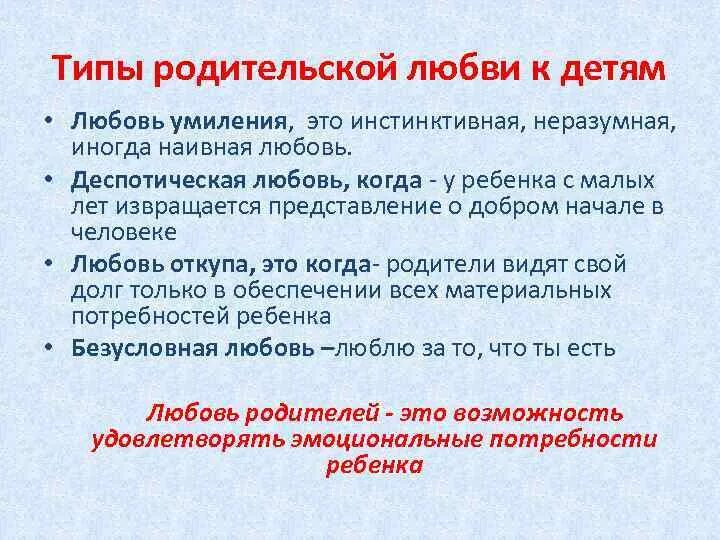 Типы родительской любви к детям

• Любовь умиления, это инстинктивная, неразумная, иногда наивная любовь.
• Деспотическая любовь, когда - у ребенка с малых лет извращается представление о добром начале в человеке
• Любовь откупа, это когда- родители видят свой долг только в обеспечении всех материальных потребностей ребенка
• Безусловная любовь –люблю за то, что ты есть

Любовь родителей - это возможность удовлетворять эмоциональные потребности ребенка